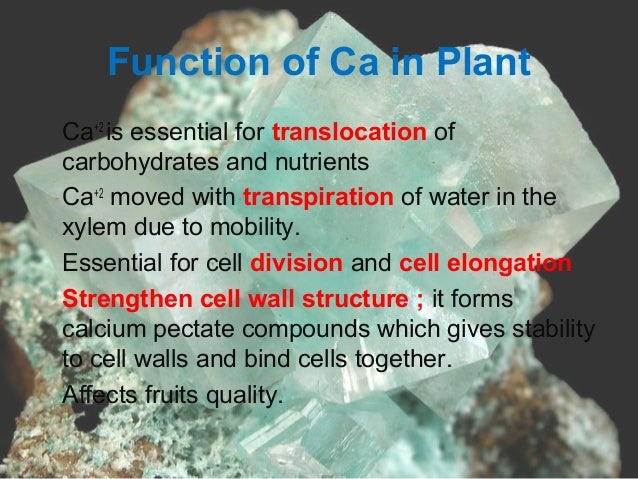 Function of Ca in Plant

$Ca^{+2}$ is essential for translocation of carbohydrates and nutrients

$Ca^{+2}$ moved with transpiration of water in the xylem due to mobility.

Essential for cell division and cell elongation

Strengthen cell wall structure ; it forms calcium pectate compounds which gives stability to cell walls and bind cells together.

Affects fruits quality.